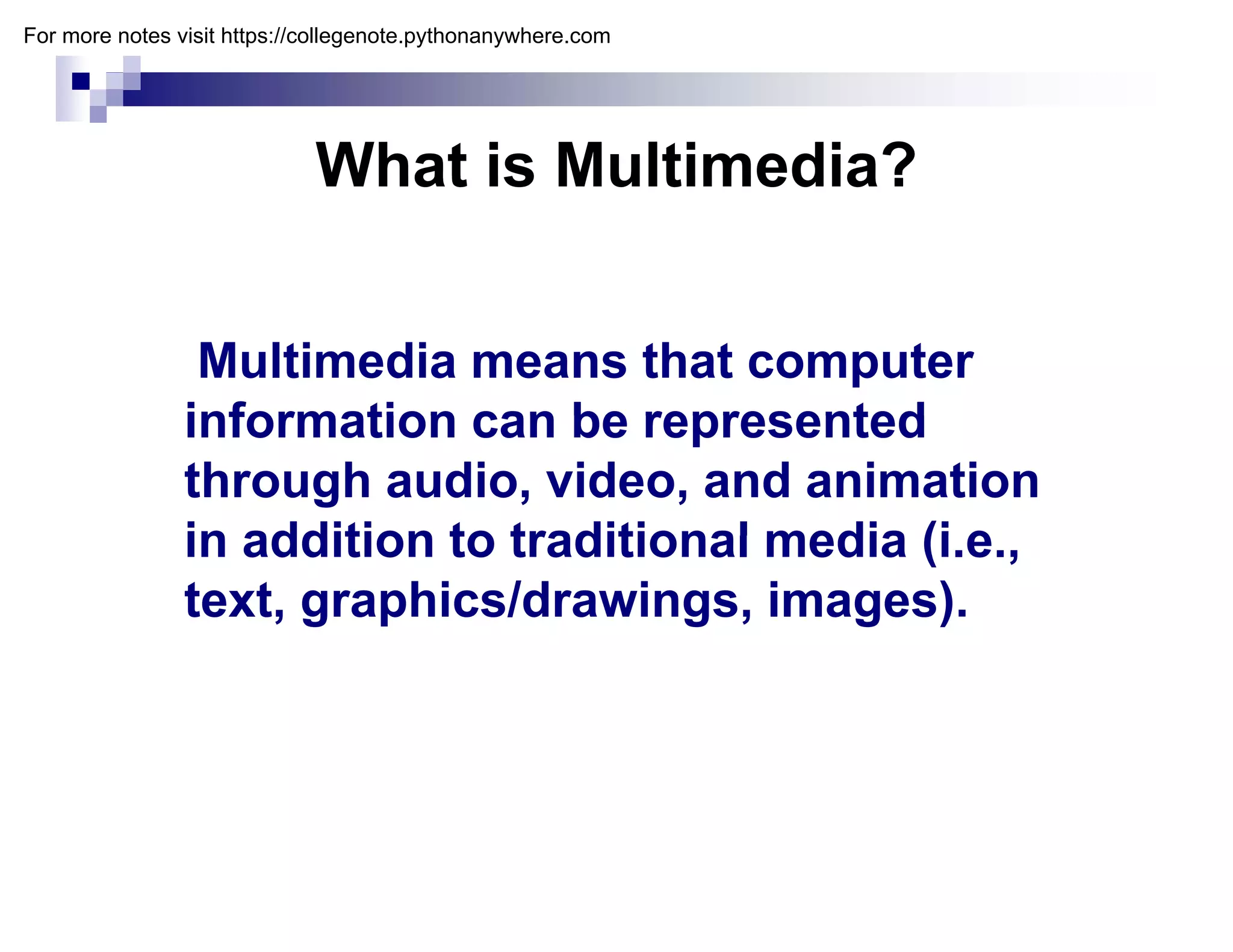 For more notes visit https://collegenote.pythonanywhere.com

What is Multimedia?

Multimedia means that computer information can be represented through audio, video, and animation in addition to traditional media (i.e., text, graphics/drawings, images).